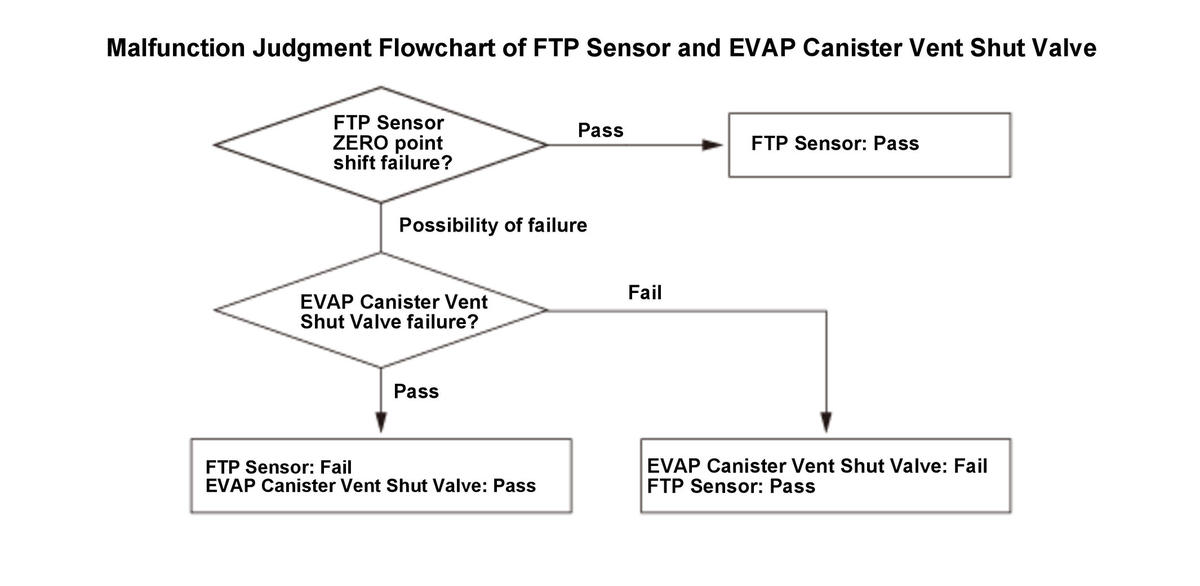 Malfunction Judgment Flowchart of FTP Sensor and EVAP Canister Vent Shut Valve

FTP Sensor ZERO point shift failure?

Pass

FTP Sensor: Pass

Possibility of failure

EVAP Canister Vent Shut Valve failure?

Fail

Pass

FTP Sensor: Fail
EVAP Canister Vent Shut Valve: Pass

EVAP Canister Vent Shut Valve: Fail
FTP Sensor: Pass